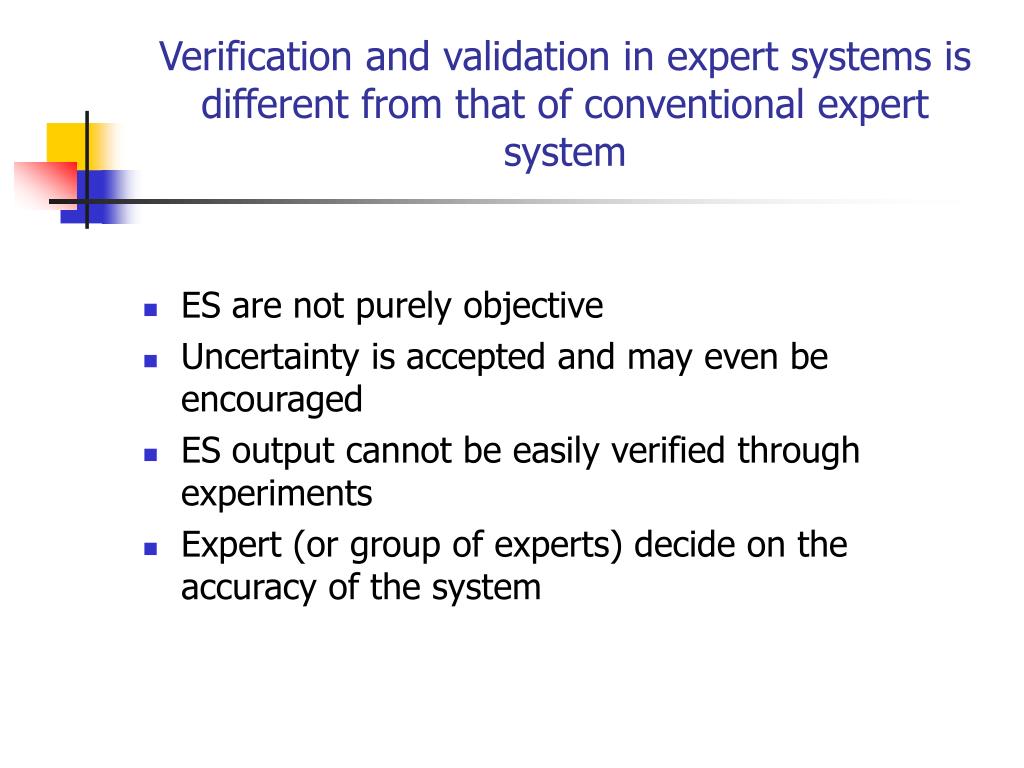 Verification and validation in expert systems is different from that of conventional expert system

- ES are not purely objective
- Uncertainty is accepted and may even be encouraged
- ES output cannot be easily verified through experiments
- Expert (or group of experts) decide on the accuracy of the system